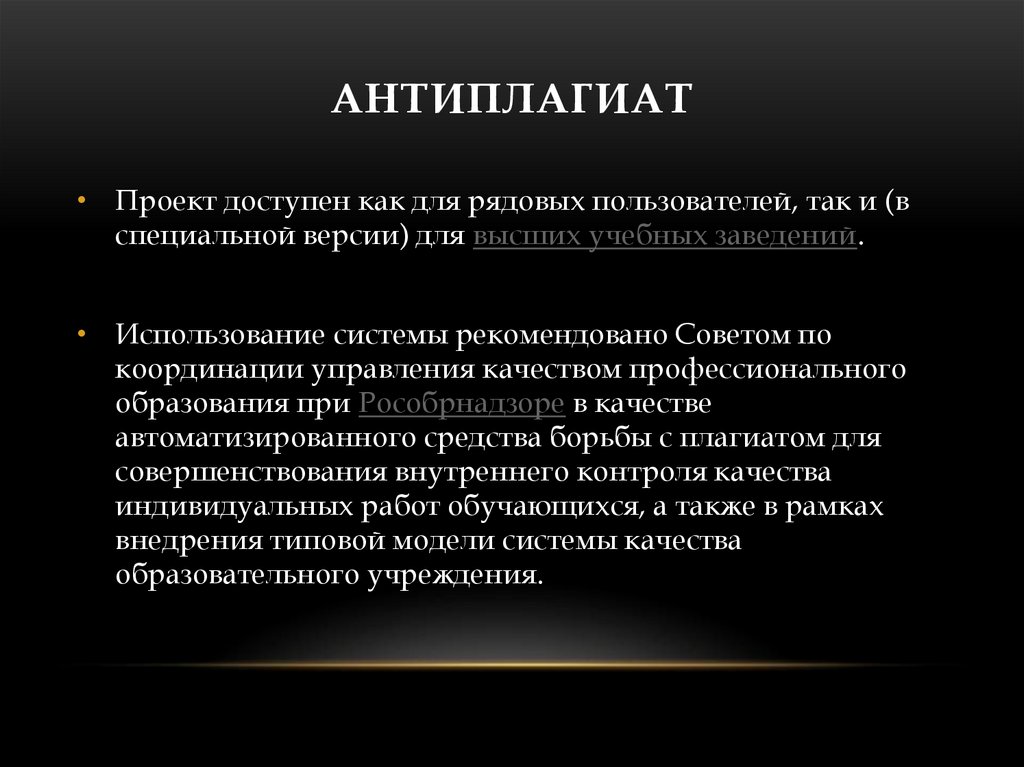 АНТИПЛАГИАТ

• Проект доступен как для рядовых пользователей, так и (в специальной версии) для высших учебных заведений.

• Использование системы рекомендовано Советом по координации управления качеством профессионального образования при Рособрнадзоре в качестве автоматизированного средства борьбы с плагиатом для совершенствования внутреннего контроля качества индивидуальных работ обучающихся, а также в рамках внедрения типовой модели системы качества образовательного учреждения.